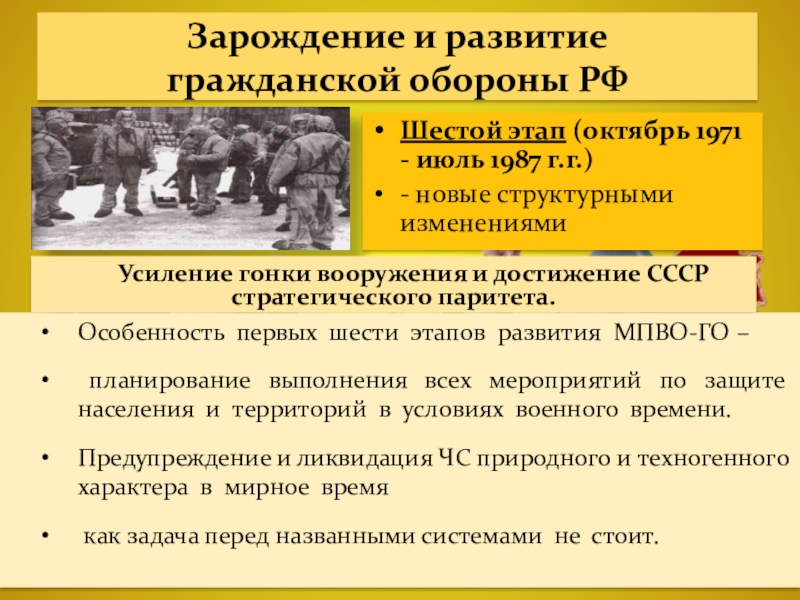 Зарождение и развитие гражданской обороны РФ

• Шестой этап (октябрь 1971 - июль 1987 г.г.)
• - новые структурными изменениями

Усиление гонки вооружения и достижение СССР стратегического паритета.

• Особенность первых шести этапов развития МПВО-ГО –
• планирование выполнения всех мероприятий по защите населения и территорий в условиях военного времени.
• Предупреждение и ликвидация ЧС природного и техногенного характера в мирное время
• как задача перед названными системами не стоит.